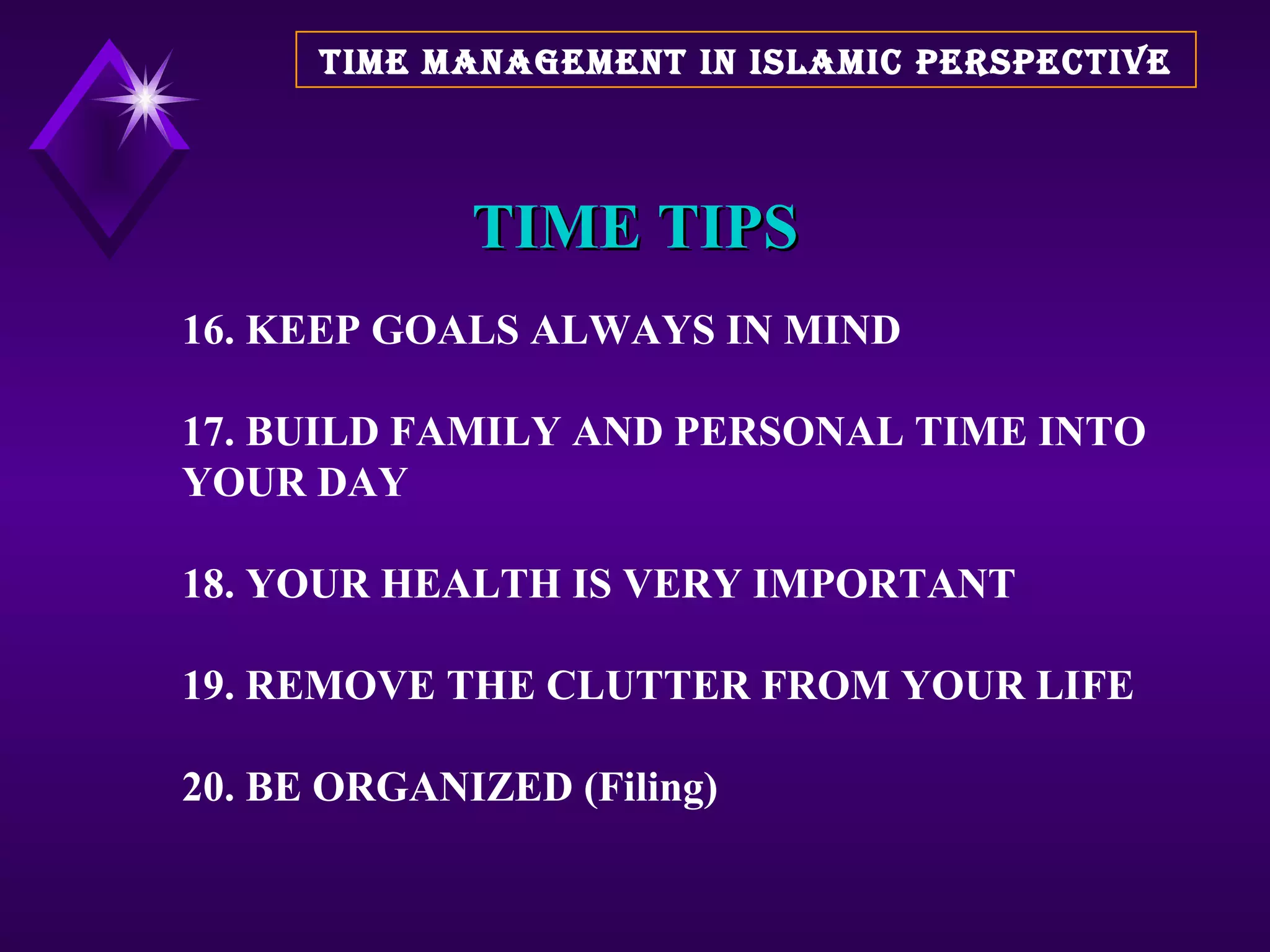 TIME MANAGEMENT IN ISLAMIC PERSPECTIVE

TIME TIPS

16. KEEP GOALS ALWAYS IN MIND

17. BUILD FAMILY AND PERSONAL TIME INTO YOUR DAY

18. YOUR HEALTH IS VERY IMPORTANT

19. REMOVE THE CLUTTER FROM YOUR LIFE

20. BE ORGANIZED (Filing)